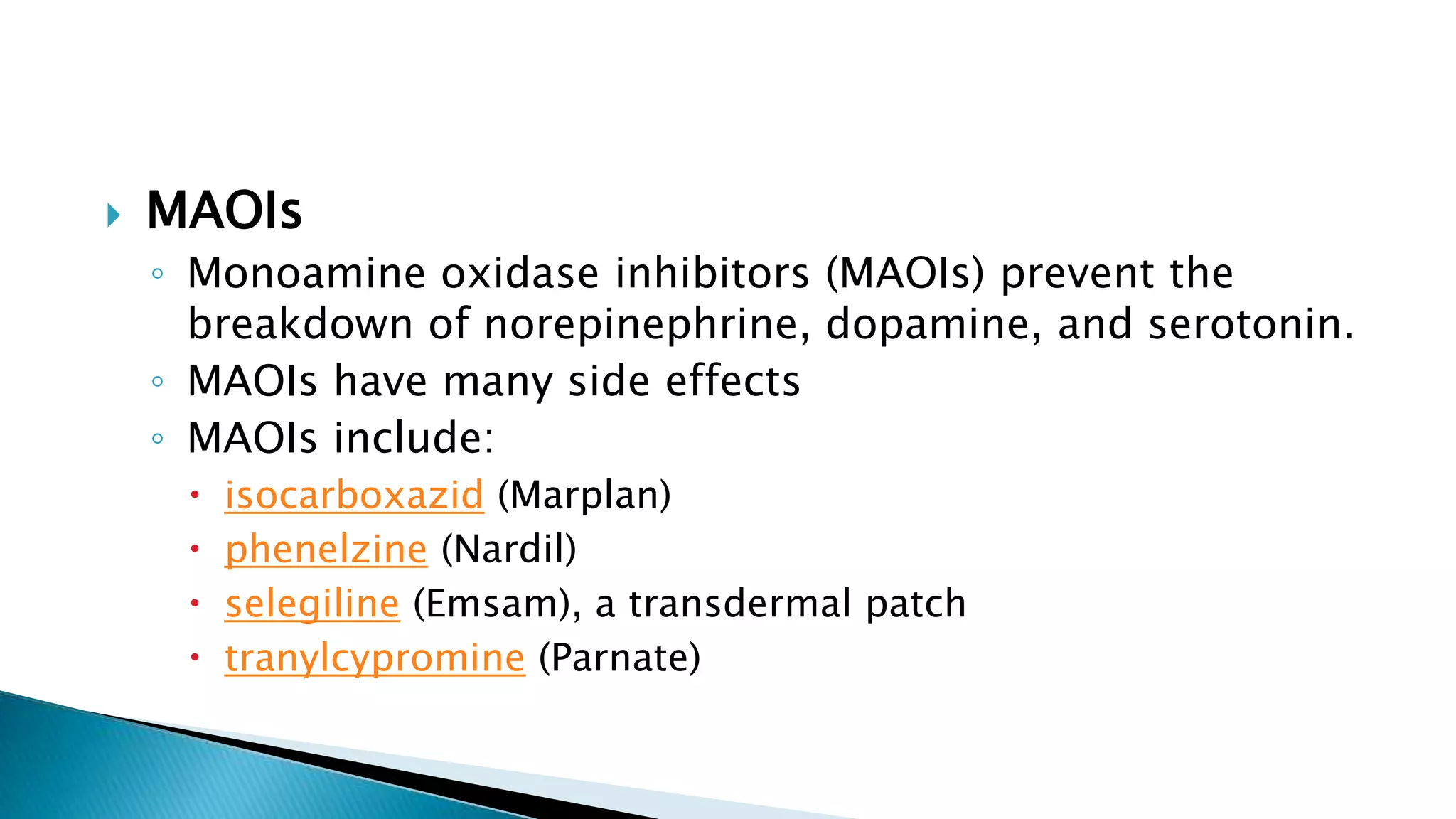 MAOIs

Monoamine oxidase inhibitors (MAOIs) prevent the breakdown of norepinephrine, dopamine, and serotonin.

MAOIs have many side effects

MAOIs include:

isocarboxazid (Marplan)

phenelzine (Nardil)

selegiline (Emsam), a transdermal patch

tranylcypromine (Parnate)